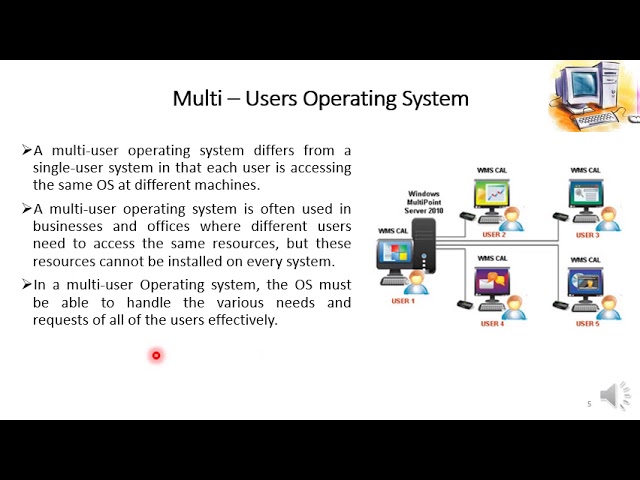 Multi – Users Operating System

➢A multi-user operating system differs from a single-user system in that each user is accessing the same OS at different machines.

➢A multi-user operating system is often used in businesses and offices where different users need to access the same resources, but these resources cannot be installed on every system.

➢In a multi-user Operating system, the OS must be able to handle the various needs and requests of all of the users effectively.

Windows MultiPoint Server 2010

WMS CAL

USER 1

WMS CAL

USER 2

WMS CAL

USER 3

WMS CAL

USER 4

WMS CAL

USER 5

5